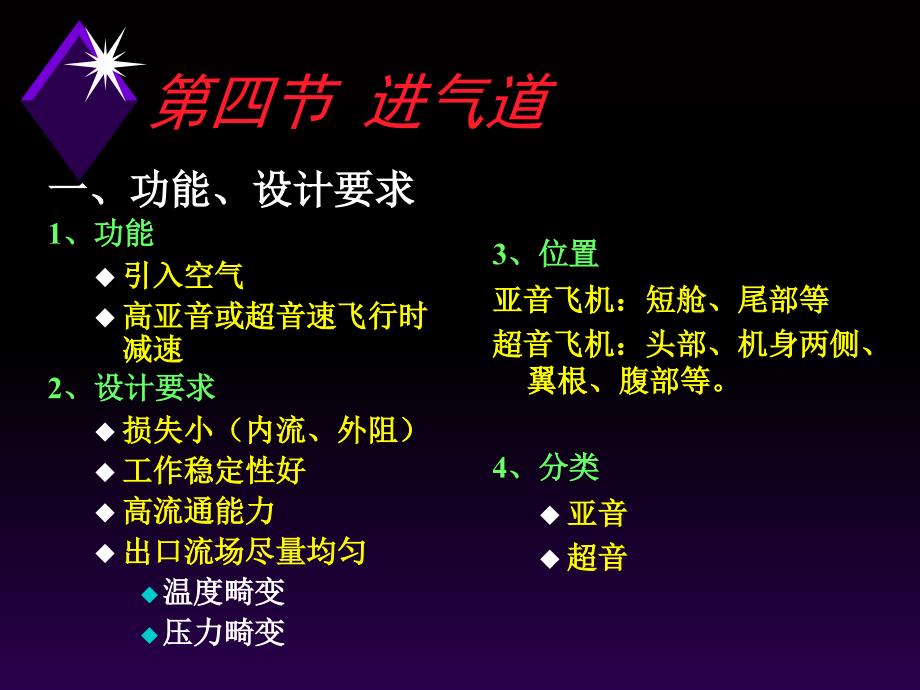 第四节 进气道

一、功能、设计要求

1、功能

◆ 引入空气

◆ 高亚音或超音速飞行时减速

2、设计要求

◆ 损失小（内流、外阻）

◆ 工作稳定性好

◆ 高流通能力

◆ 出口流场尽量均匀

◆ 温度畸变

◆ 压力畸变

3、位置

亚音飞机：短舱、尾部等

超音飞机：头部、机身两侧、翼根、腹部等。

4、分类

◆ 亚音

◆ 超音